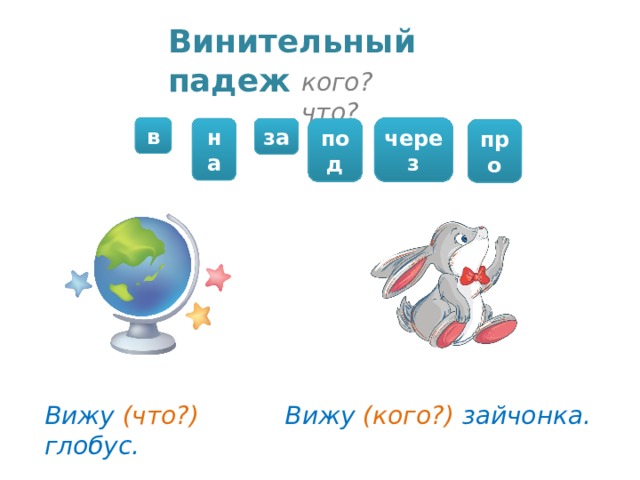 Винительный падеж кого? что?

в

на

за

под

через

про

Вижу (что?) глобус.

Вижу (кого?) зайчонка.